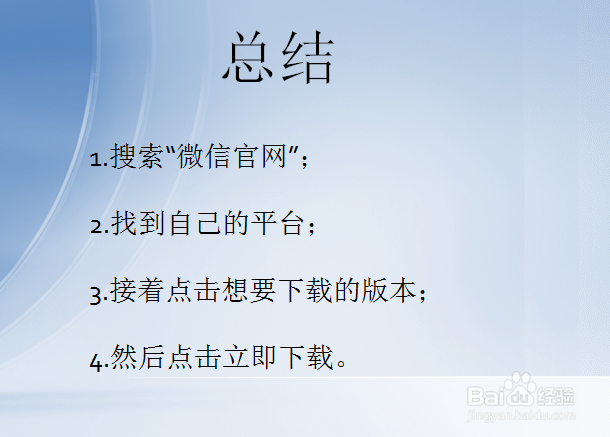 总结

1.搜索“微信官网”；

2.找到自己的平台；

3.接着点击想要下载的版本；

4.然后点击立即下载。

Baidu经验
jingyan.baidu.com